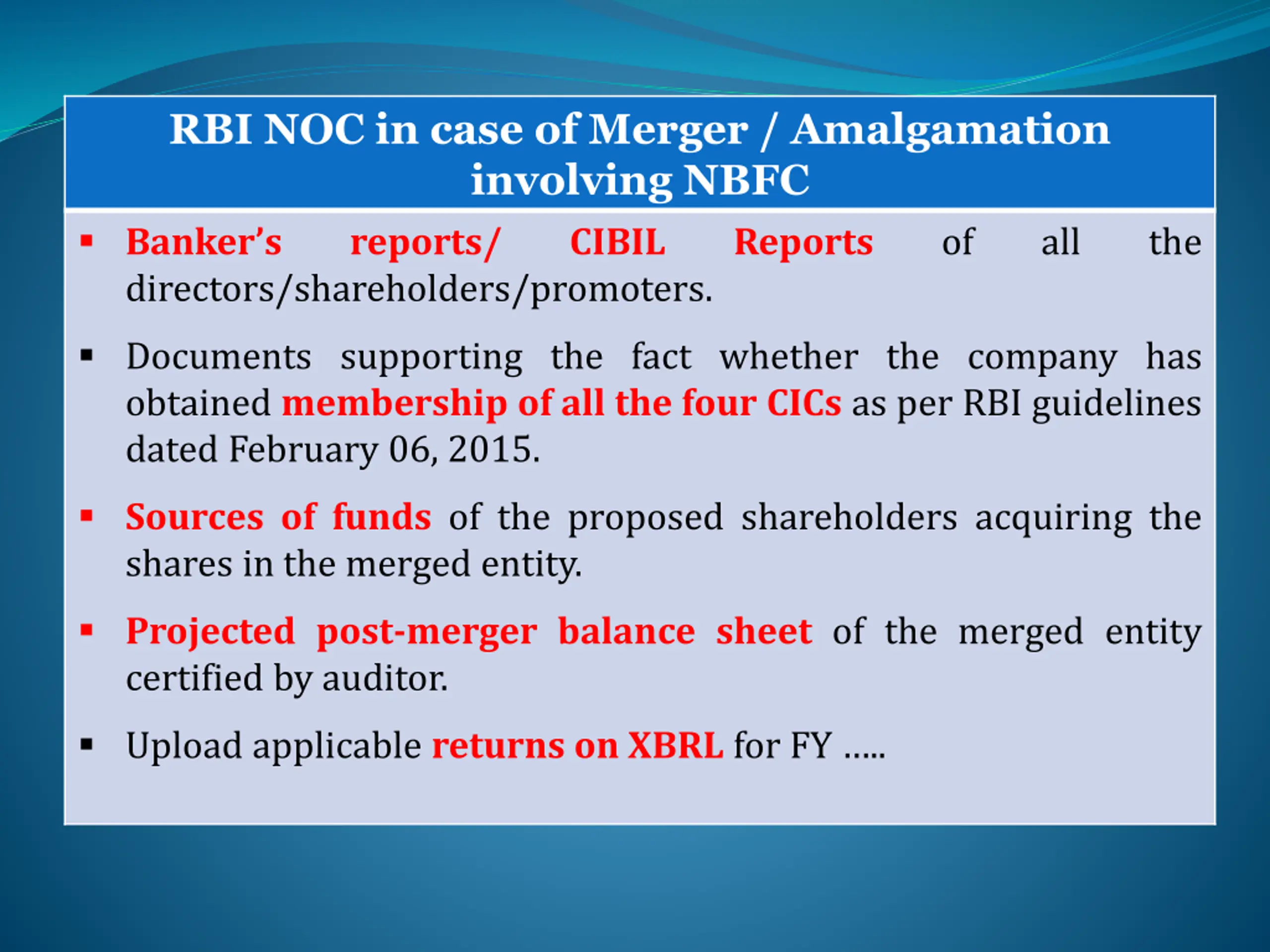 RBI NOC in case of Merger / Amalgamation involving NBFC

▪ Banker's reports/ CIBIL Reports of all the directors/shareholders/promoters.

▪ Documents supporting the fact whether the company has obtained membership of all the four CICs as per RBI guidelines dated February 06, 2015.

▪ Sources of funds of the proposed shareholders acquiring the shares in the merged entity.

▪ Projected post-merger balance sheet of the merged entity certified by auditor.

▪ Upload applicable returns on XBRL for FY .....